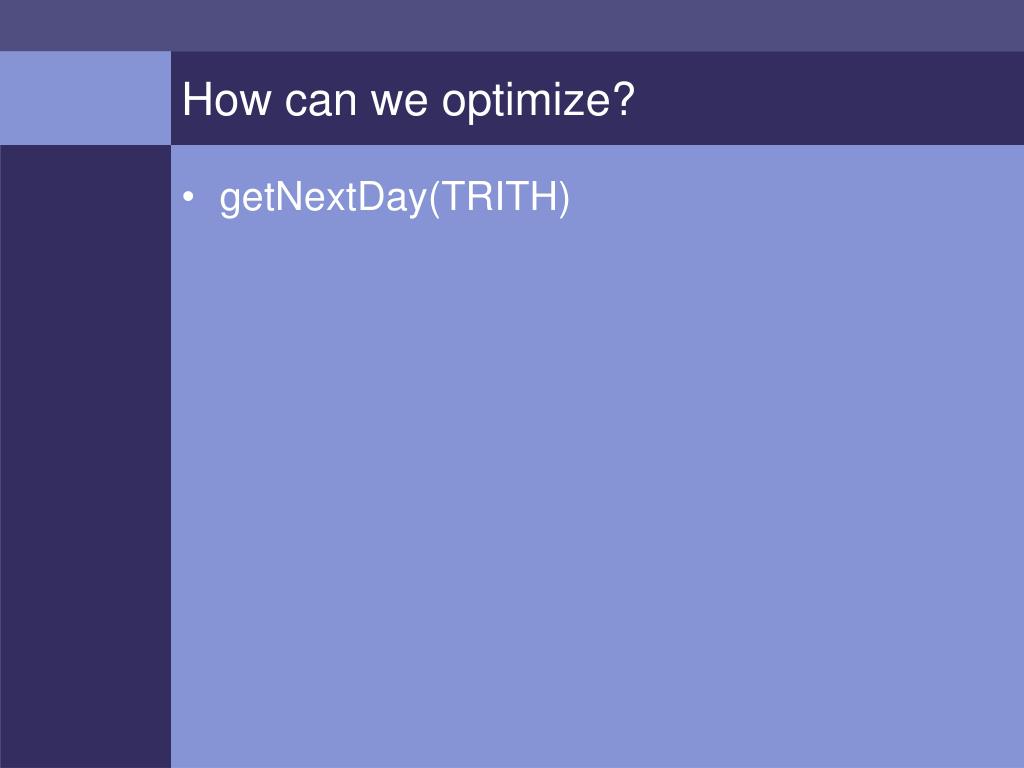 How can we optimize?

• getNextDay(TRITH)